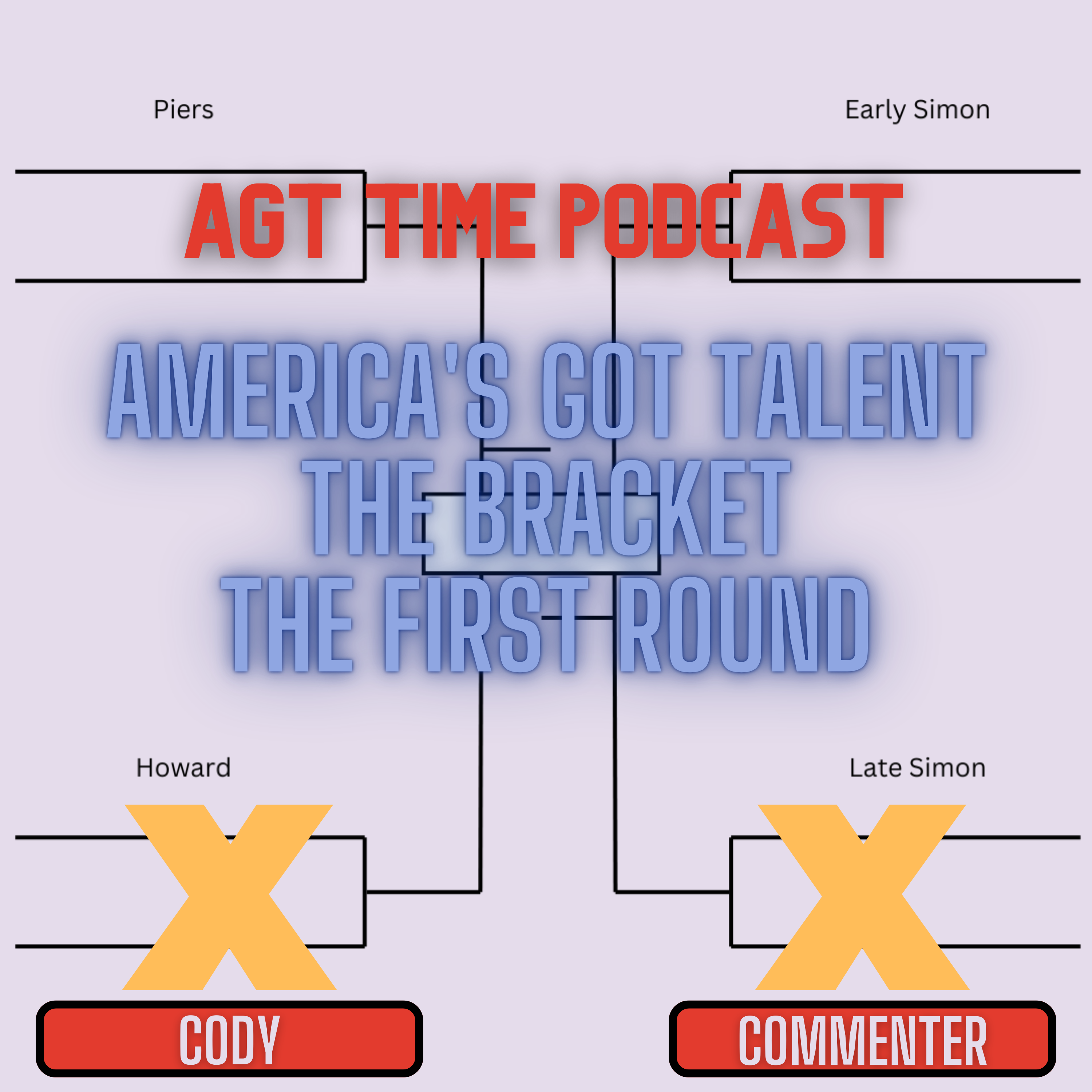 Piers

Early Simon

AGT TIME PODCAST

AMERICA'S GOT TALENT
THE BRACKET
THE FIRST ROUND

Howard

Late Simon

X

X

CODY

COMMENTER